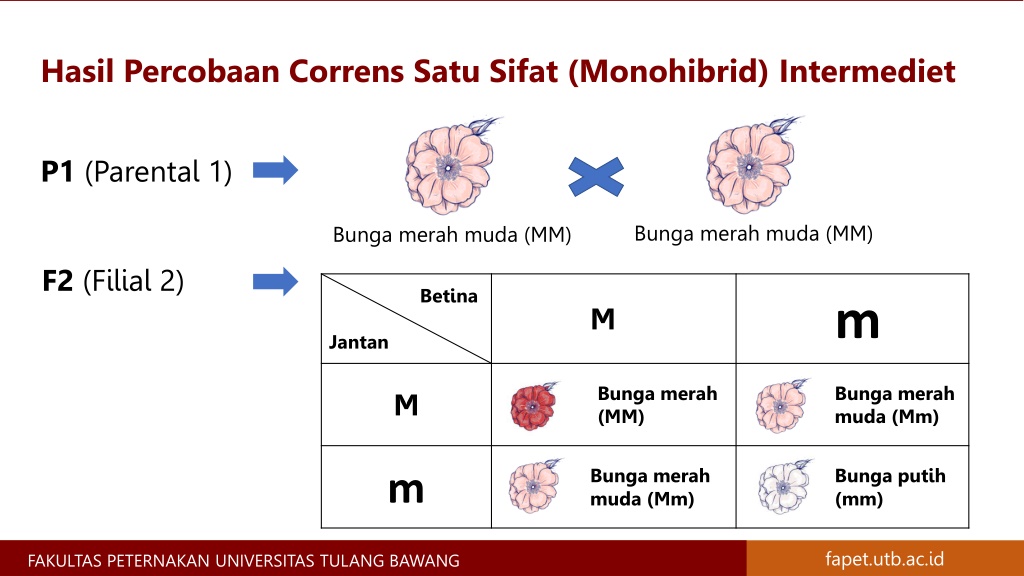 Hasil Percobaan Correns Satu Sifat (Monohibrid) Intermediet

P1 (Parental 1)

Bunga merah muda (MM)

Bunga merah muda (MM)

F2 (Filial 2)

| Betina / Jantan | M | m |
|---|---|---|
| M | Bunga merah (MM) | Bunga merah muda (Mm) |
| m | Bunga merah muda (Mm) | Bunga putih (mm) |

FAKULTAS PETERNAKAN UNIVERSITAS TULANG BAWANG

fapet.utb.ac.id